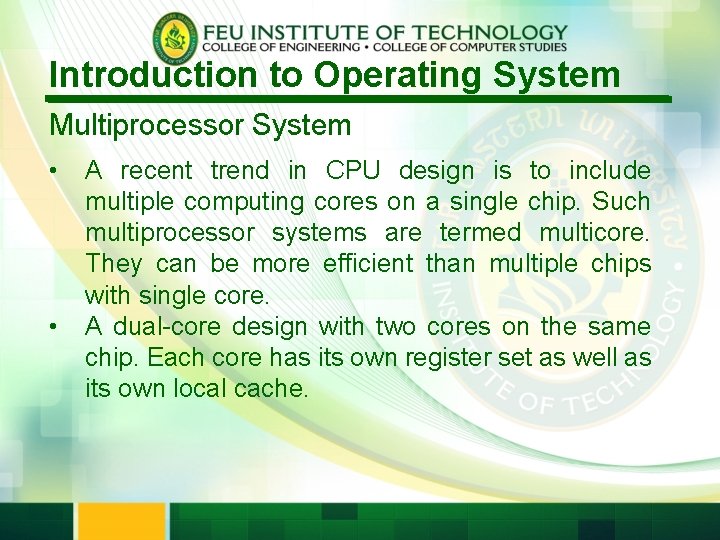 FEU INSTITUTE OF TECHNOLOGY
COLLEGE OF ENGINEERING • COLLEGE OF COMPUTER STUDIES

Introduction to Operating System

Multiprocessor System

• A recent trend in CPU design is to include multiple computing cores on a single chip. Such multiprocessor systems are termed multicore. They can be more efficient than multiple chips with single core.
• A dual-core design with two cores on the same chip. Each core has its own register set as well as its own local cache.

EASTERN UNIVERSITY • INSTITUTE OF TECHNOLOGY